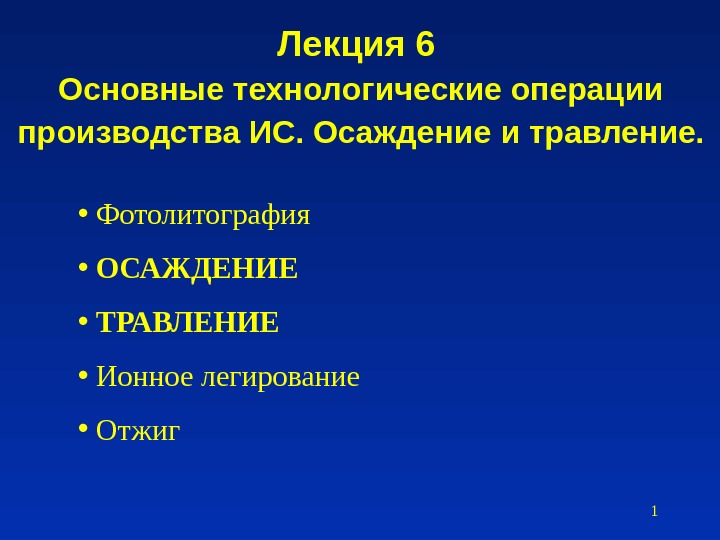 Лекция 6
Основные технологические операции производства ИС. Осаждение и травление.

• Фотолитография
• ОСАЖДЕНИЕ
• ТРАВЛЕНИЕ
• Ионное легирование
• Отжиг

1